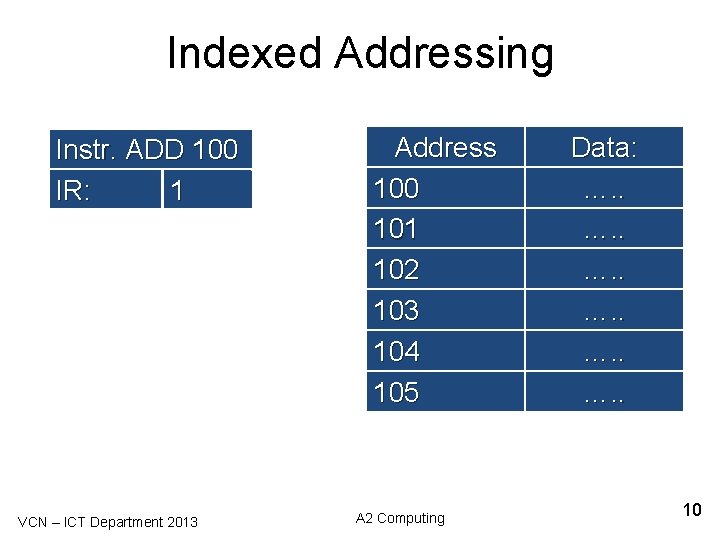 Indexed Addressing

| Instr. ADD 100 | |
|---|---|
| IR: | 1 |

| Address | Data: |
|---|---|
| 100 | ….. |
| 101 | ….. |
| 102 | ….. |
| 103 | ….. |
| 104 | ….. |
| 105 | ….. |

VCN – ICT Department 2013

A2 Computing

10